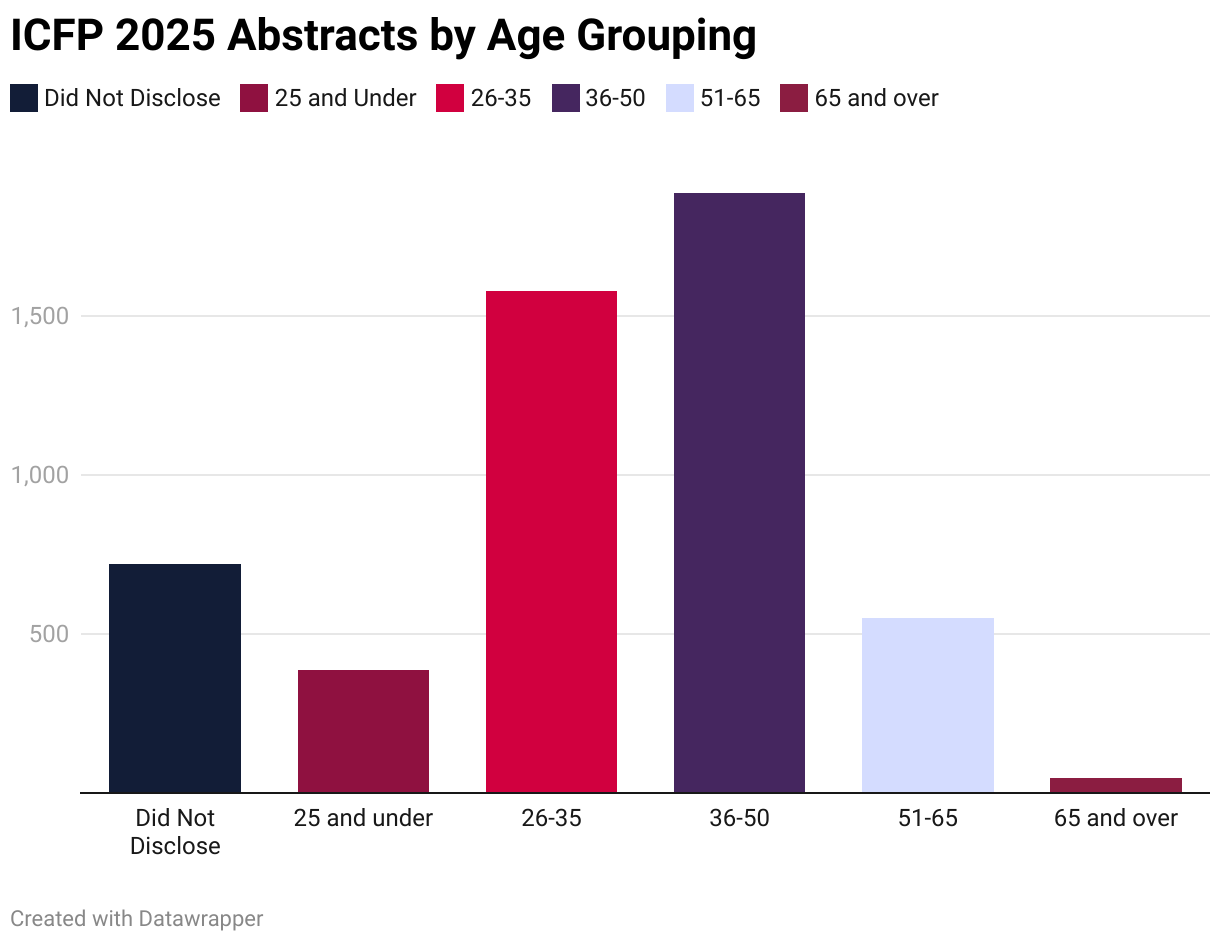 ICFP 2025 Abstracts by Age Grouping

Did Not Disclose 25 and Under 26-35 36-50 51-65 65 and over

1,500
1,000
500

Did Not Disclose
25 and under
26-35
36-50
51-65
65 and over

Created with Datawrapper